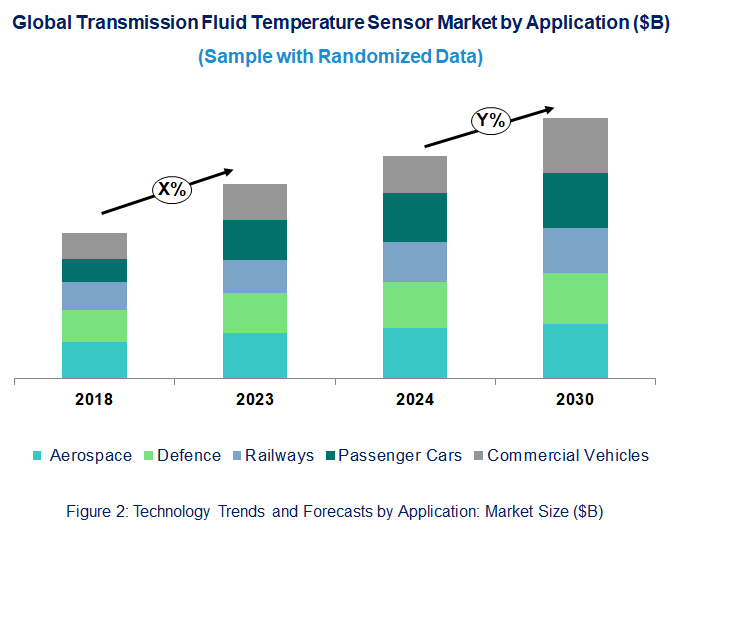 Global Transmission Fluid Temperature Sensor Market by Application ($B)

(Sample with Randomized Data)

X%

Y%

2018

2023

2024

2030

Aerospace Defence Railways Passenger Cars Commercial Vehicles

Figure 2: Technology Trends and Forecasts by Application: Market Size ($B)